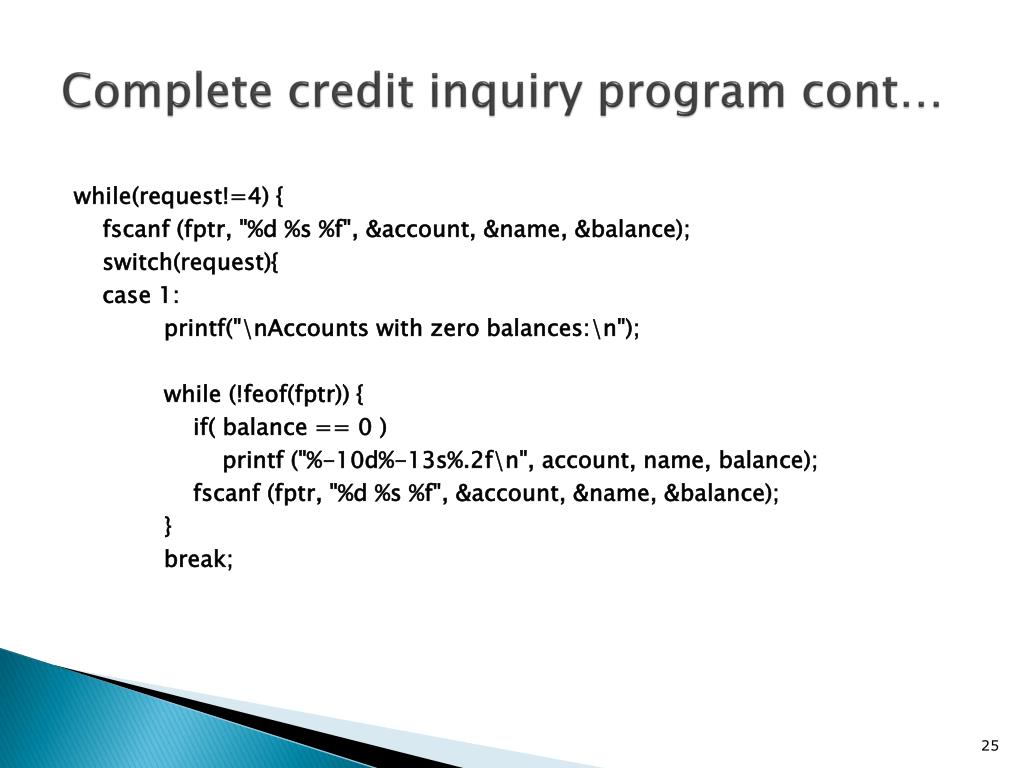 Complete credit inquiry program cont…

while(request!=4) {
fscanf (fptr, "%d %s %f", &account, &name, &balance);
switch(request){
case 1:
printf("\nAccounts with zero balances:\n");

while (!feof(fptr)) {
if( balance == 0 )
printf ("%-10d%-13s%.2f\n", account, name, balance);
fscanf (fptr, "%d %s %f", &account, &name, &balance);
}
break;

25